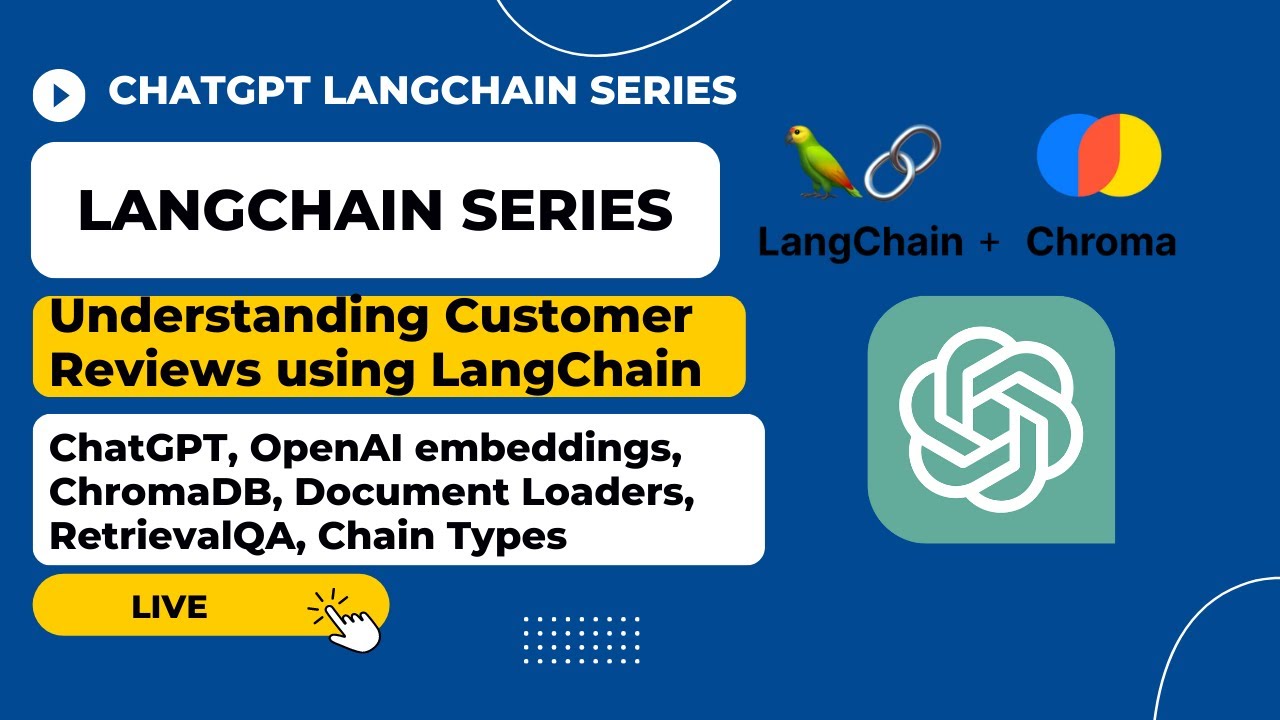 CHATGPT LANGCHAIN SERIES

LANGCHAIN SERIES

Understanding Customer Reviews using LangChain

ChatGPT, OpenAI embeddings, ChromaDB, Document Loaders, RetrievalQA, Chain Types

LIVE

LangChain + Chroma